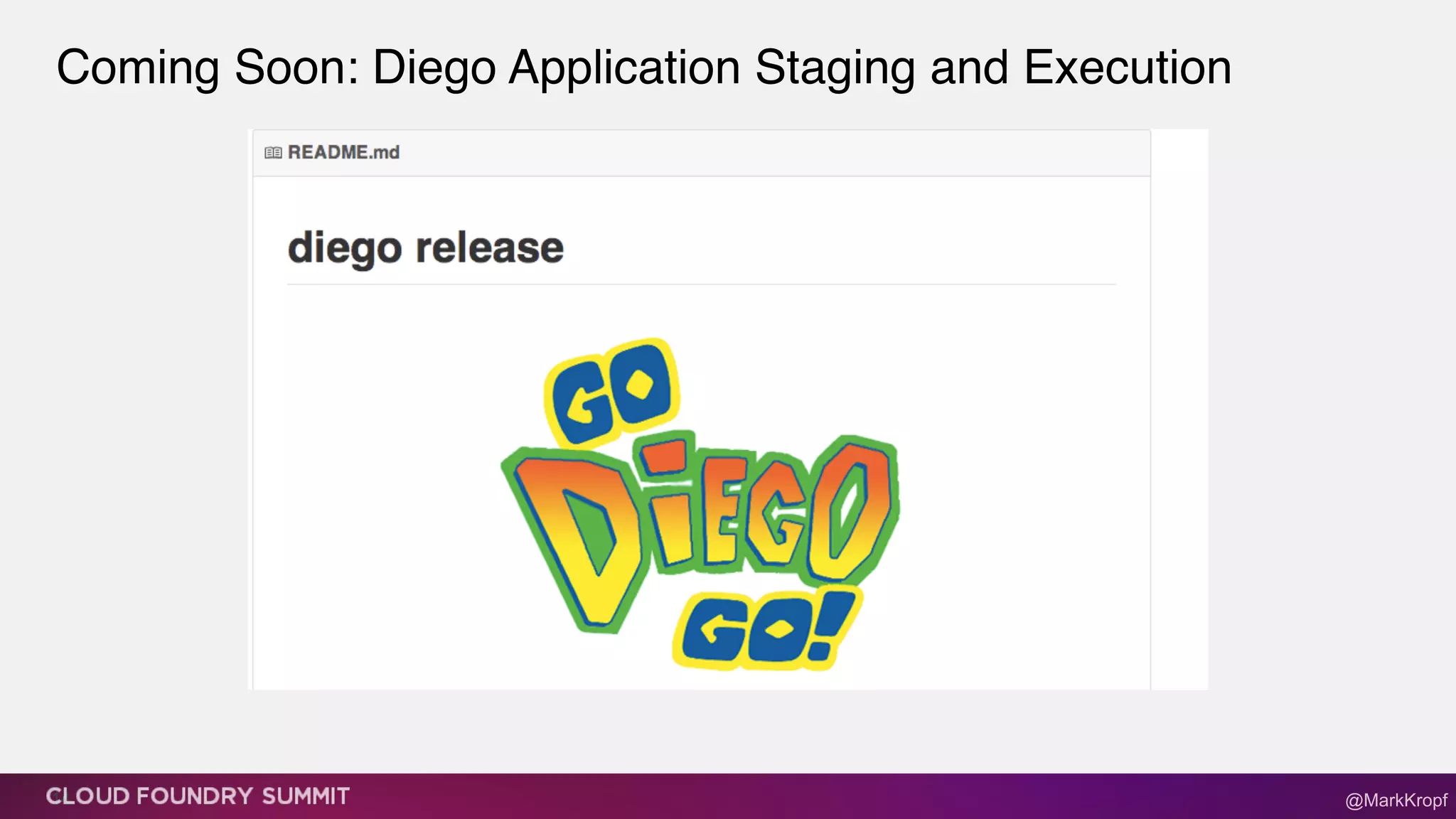 Coming Soon: Diego Application Staging and Execution

README.md

diego release

GO DIEGO GO!

CLOUD FOUNDRY SUMMIT

@MarkKropf